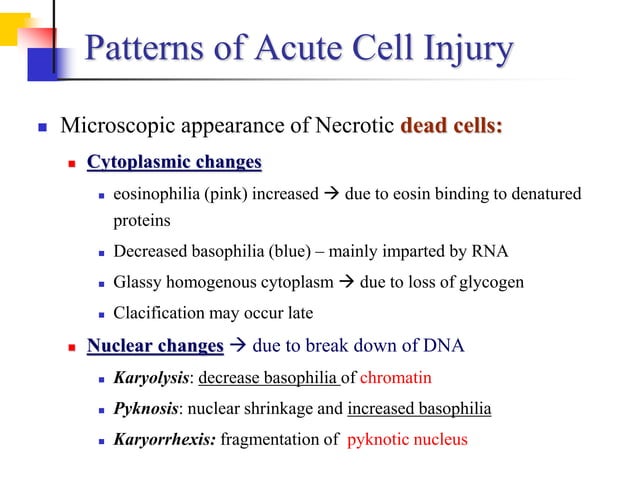 Patterns of Acute Cell Injury

Microscopic appearance of Necrotic dead cells:

Cytoplasmic changes

eosinophilia (pink) increased → due to eosin binding to denatured proteins

Decreased basophilia (blue) – mainly imparted by RNA

Glassy homogenous cytoplasm → due to loss of glycogen

Clacification may occur late

Nuclear changes → due to break down of DNA

Karyolysis: decrease basophilia of chromatin

Pyknosis: nuclear shrinkage and increased basophilia

Karyorrhexis: fragmentation of pyknotic nucleus